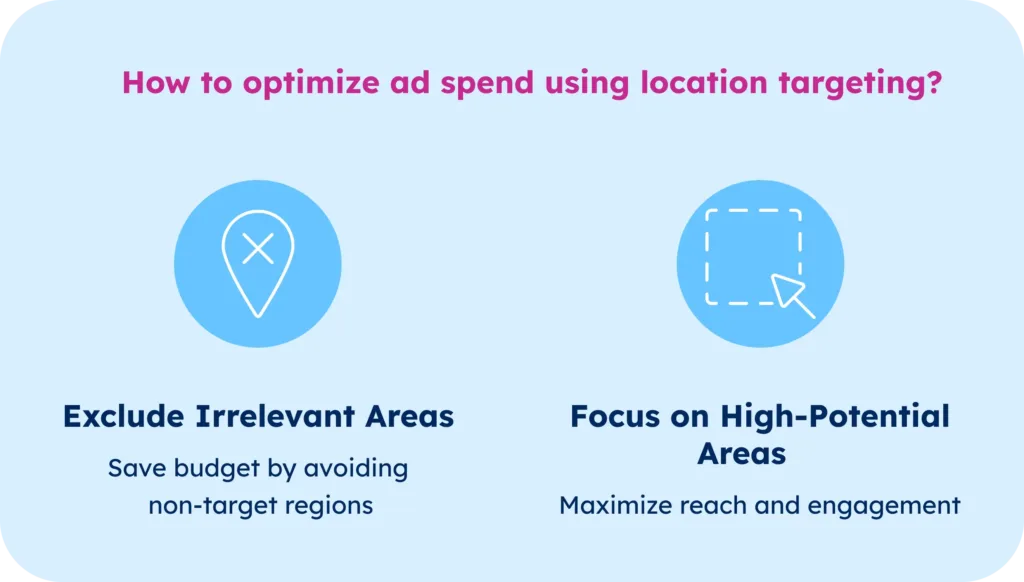 How to optimize ad spend using location targeting?

Exclude Irrelevant Areas

Save budget by avoiding non-target regions

Focus on High-Potential Areas

Maximize reach and engagement